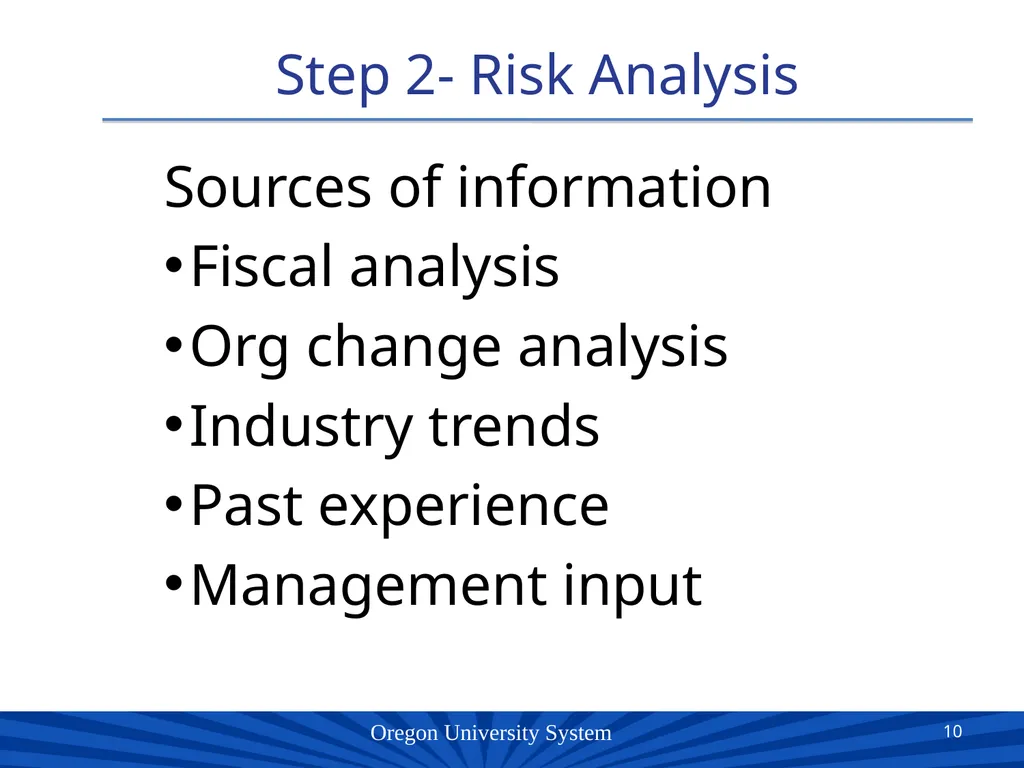 Step 2- Risk Analysis

Sources of information

•Fiscal analysis
•Org change analysis
•Industry trends
•Past experience
•Management input

Oregon University System

10